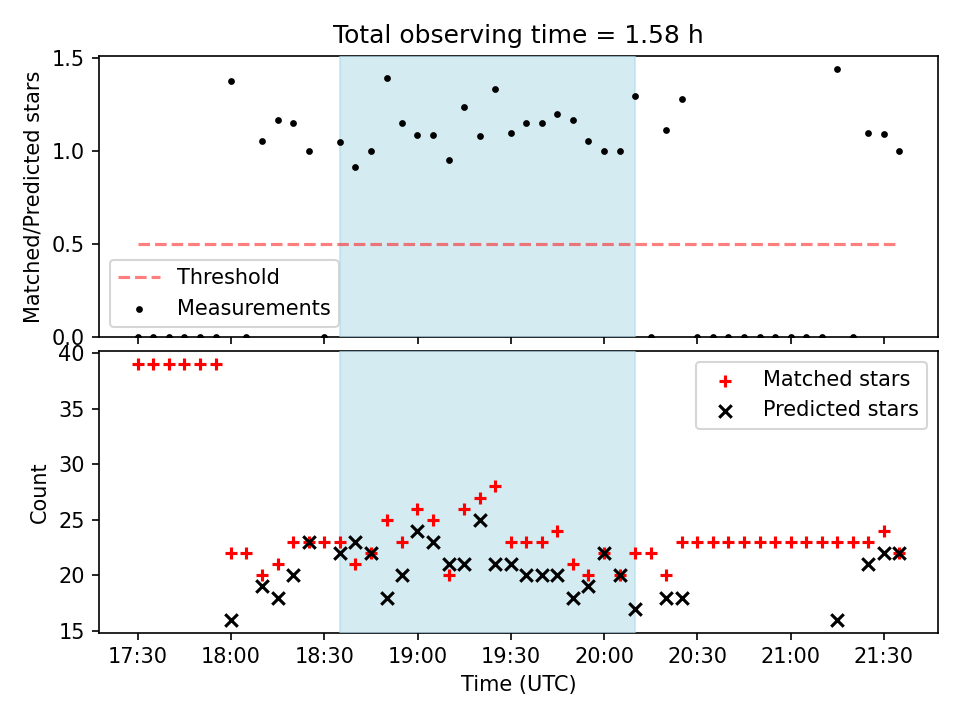 Total observing time = 1.58 h

Matched/Predicted stars

1.5
1.0
0.5
0.0

Threshold
Measurements

Count

40
35
30
25
20
15

Matched stars
Predicted stars

17:30
18:00
18:30
19:00
19:30
20:00
20:30
21:00
21:30

Time (UTC)